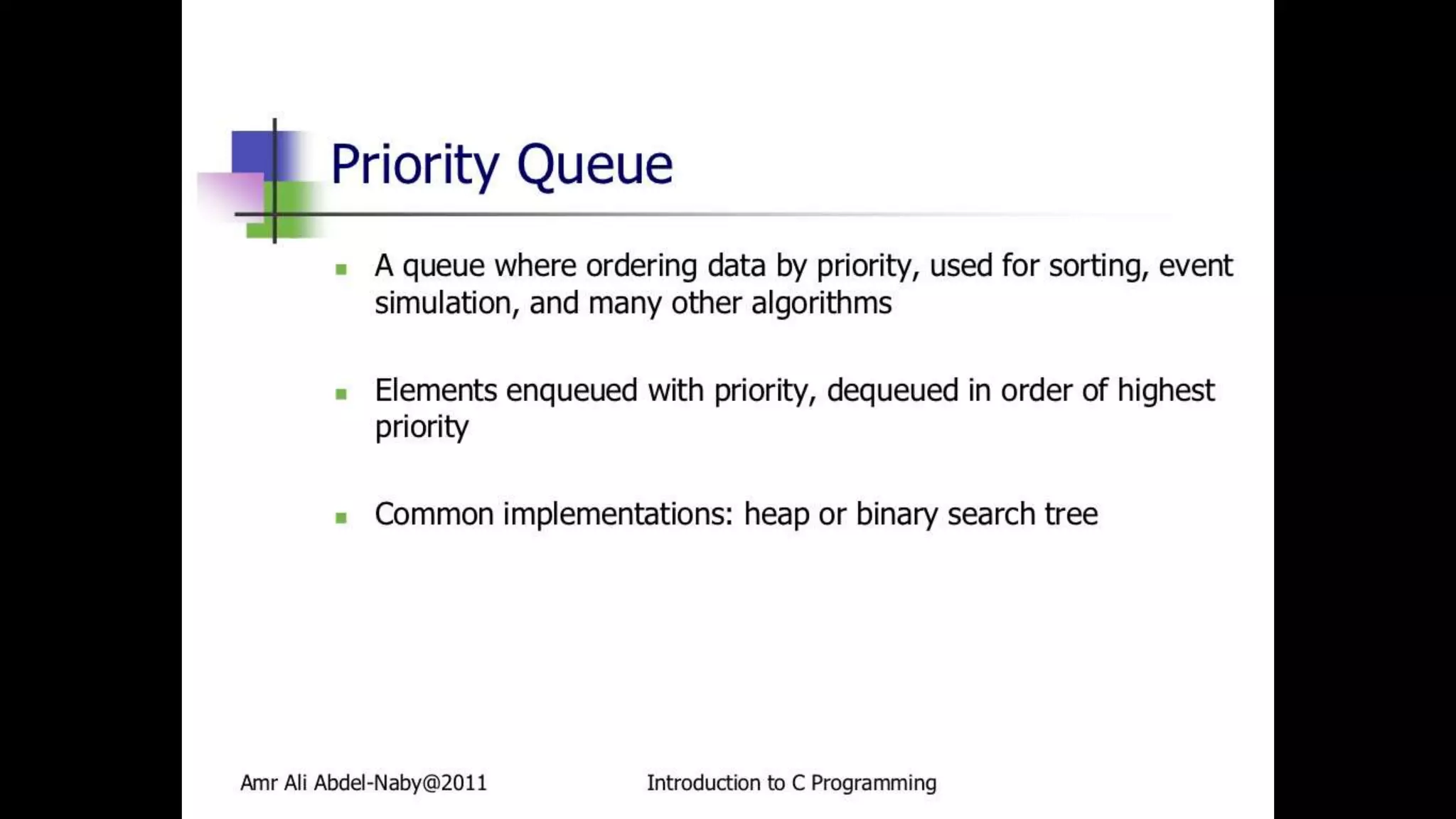 Priority Queue

- A queue where ordering data by priority, used for sorting, event simulation, and many other algorithms

- Elements enqueued with priority, dequeued in order of highest priority

- Common implementations: heap or binary search tree

Amr Ali Abdel-Naby@2011

Introduction to C Programming